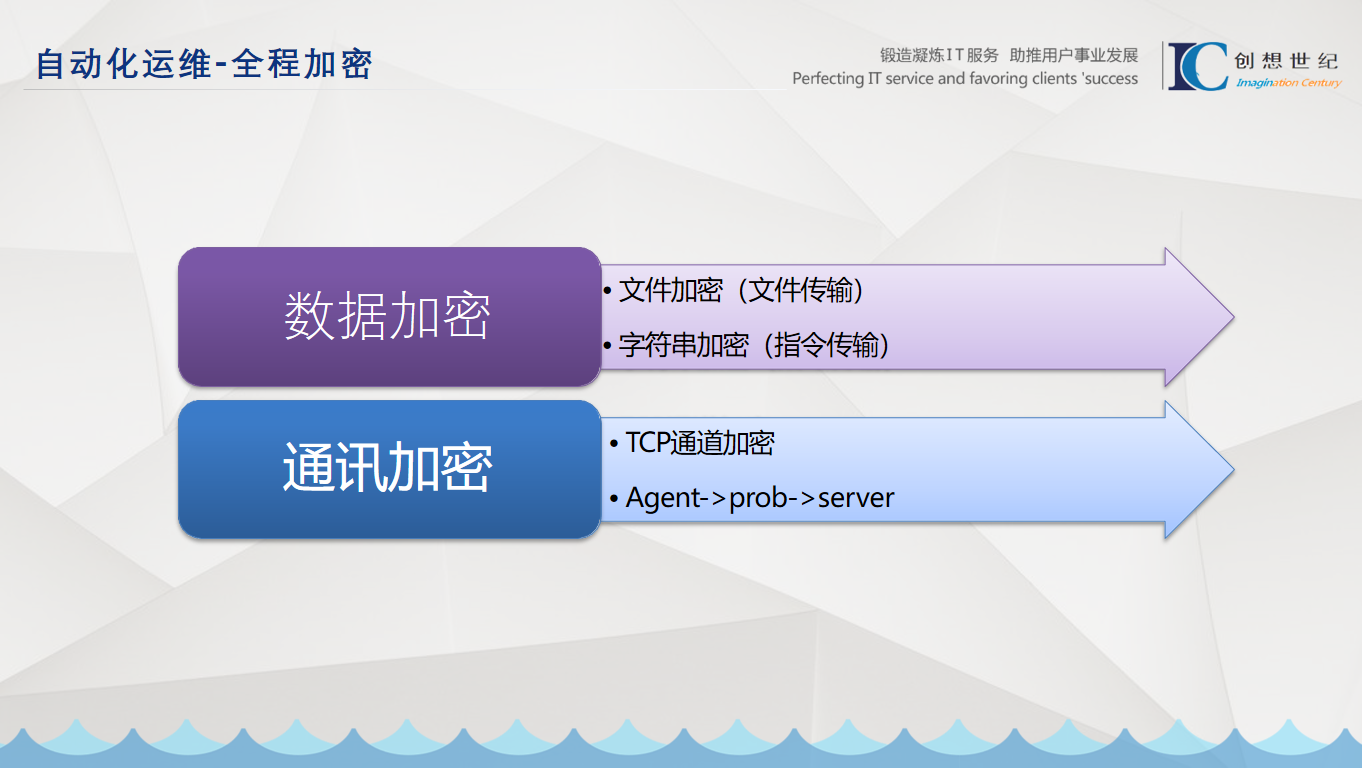 自动化运维-全程加密

锻造凝炼IT服务 助推用户事业发展
Perfecting IT service and favoring clients 'success

IC 创想世纪
Imagination Century

数据加密

• 文件加密（文件传输）
• 字符串加密（指令传输）

通讯加密

• TCP通道加密
• Agent->prob->server